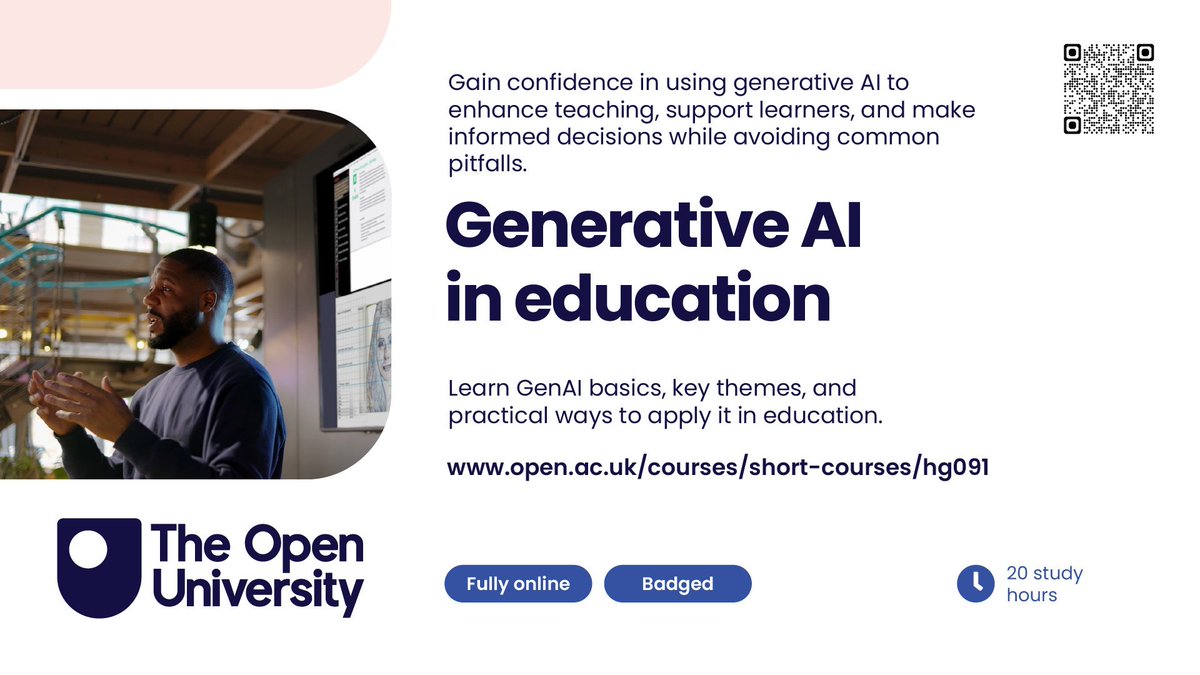 Gain confidence in using generative AI to enhance teaching, support learners, and make informed decisions while avoiding common pitfalls.

Generative AI in education

Learn GenAI basics, key themes, and practical ways to apply it in education.

www.open.ac.uk/courses/short-courses/hg091

The Open University

Fully online

Badged

20 study hours